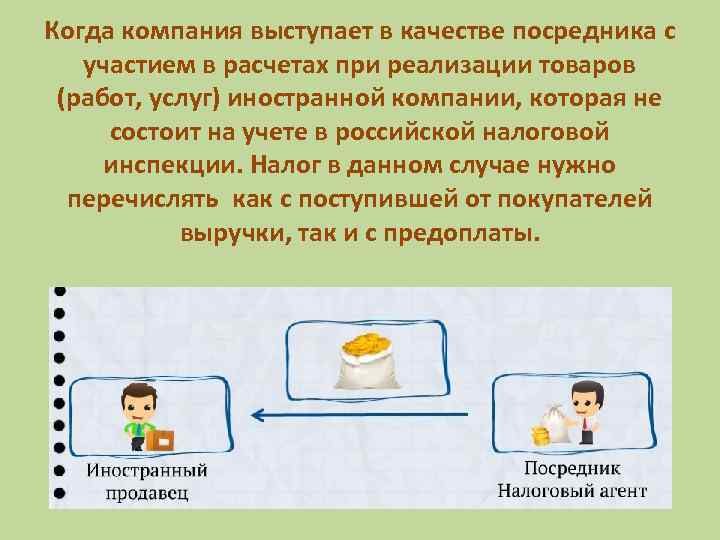 Когда компания выступает в качестве посредника с участием в расчетах при реализации товаров (работ, услуг) иностранной компании, которая не состоит на учете в российской налоговой инспекции. Налог в данном случае нужно перечислять как с поступившей от покупателей выручки, так и с предоплаты.

Иностранный продавец

Посредник Налоговый агент